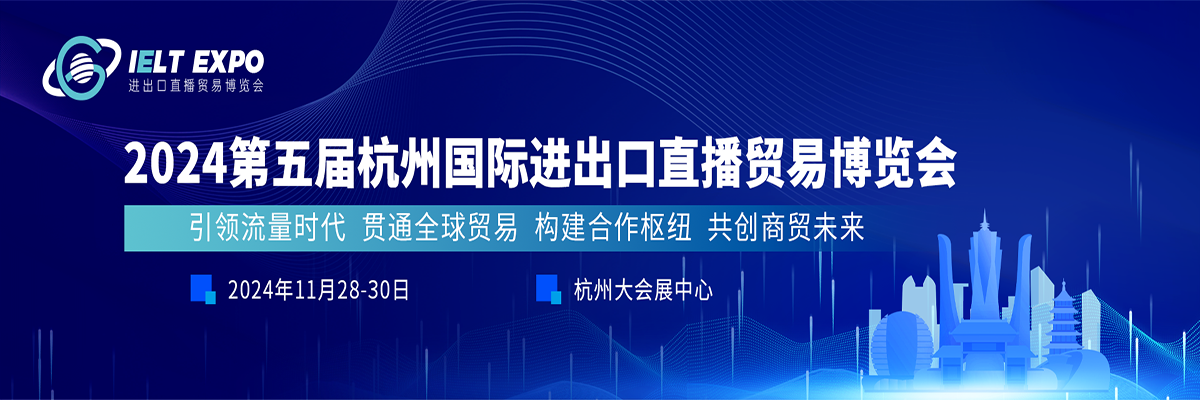 IELT EXPO
进出口直播贸易博览会

2024第五届杭州国际进出口直播贸易博览会

引领流量时代 贯通全球贸易 构建合作枢纽 共创商贸未来

2024年11月28-30日

杭州大会展中心